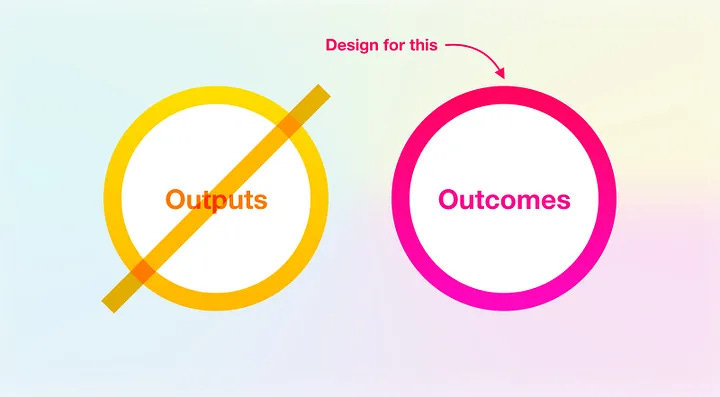 Design for this

Outputs

Outcomes